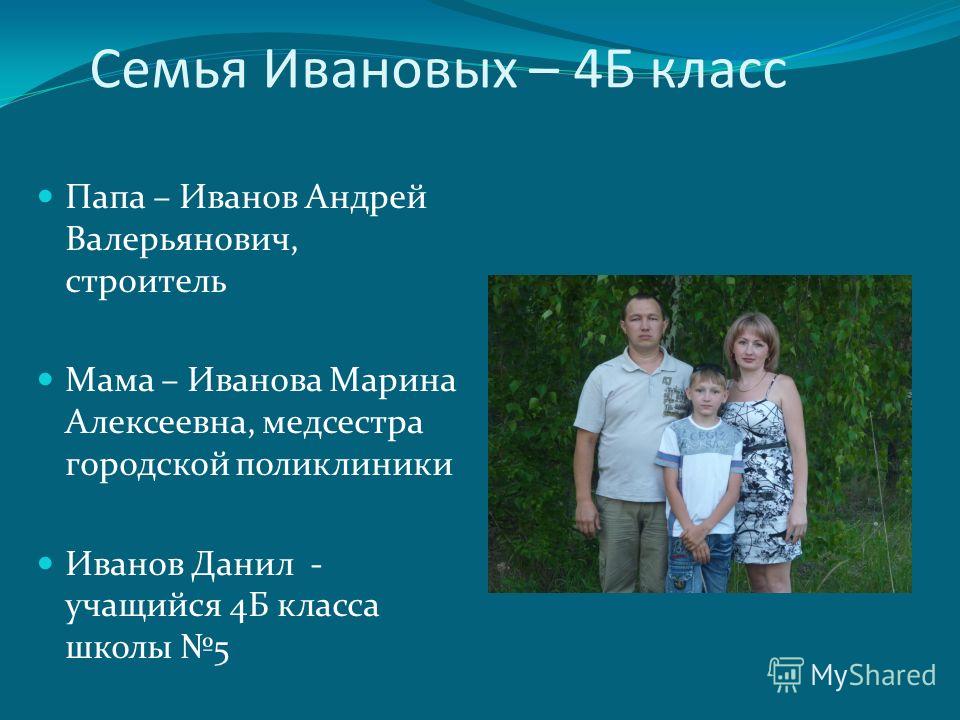 Семья Ивановых – 4Б класс

Папа – Иванов Андрей Валерьянович, строитель

Мама – Иванова Марина Алексеевна, медсестра городской поликлиники

Иванов Данил - учащийся 4Б класса школы №5

MyShared